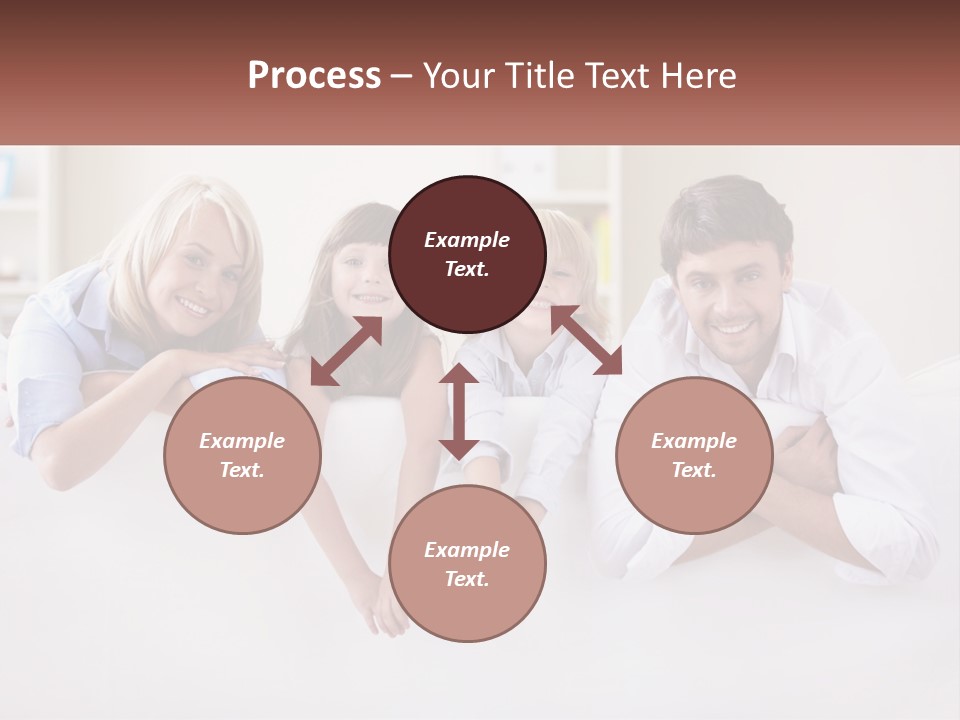 Process – Your Title Text Here

Example Text.

Example Text.

Example Text.

Example Text.